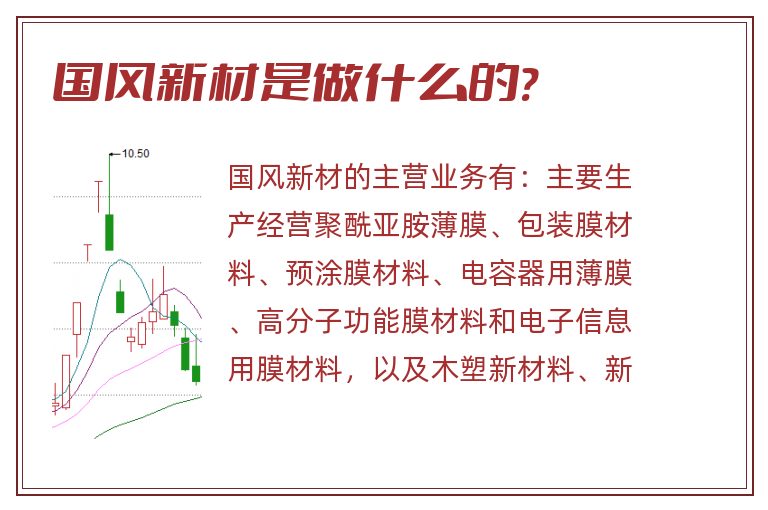 国风新材是做什么的?

10.50

国风新材的主营业务有：主要生产经营聚酰亚胺薄膜、包装膜材料、预涂膜材料、电容器用薄膜、高分子功能膜材料和电子信息用膜材料，以及木塑新材料、新